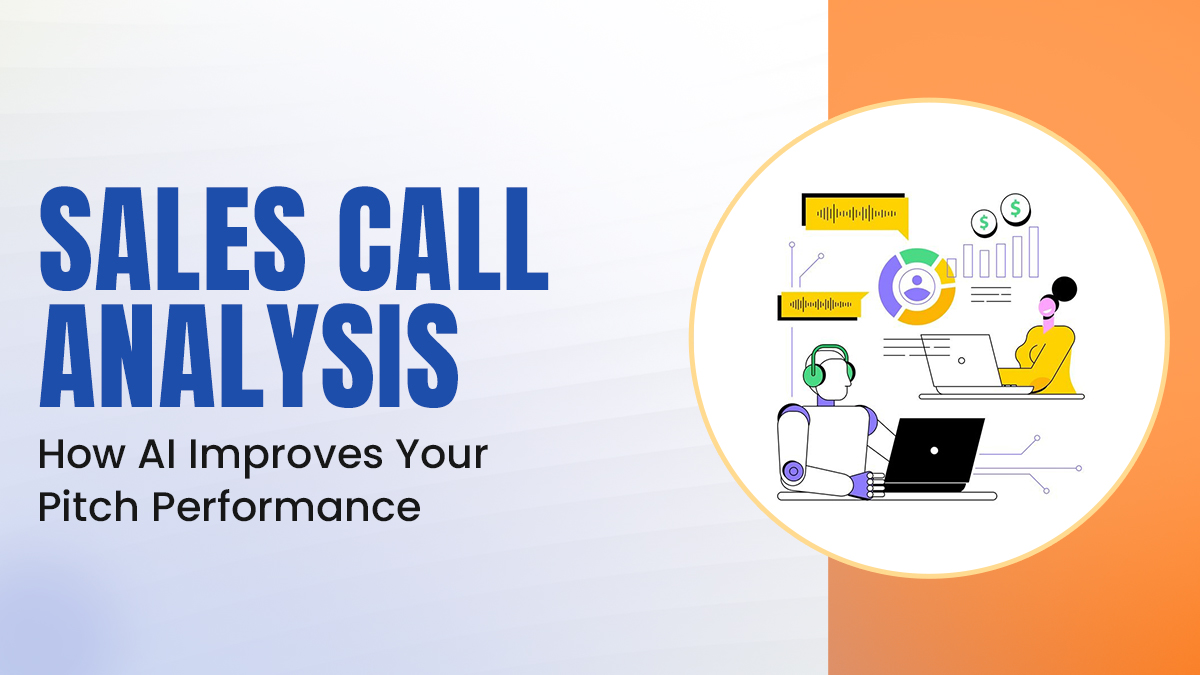 SALES CALL ANALYSIS

How AI Improves Your Pitch Performance

$ $